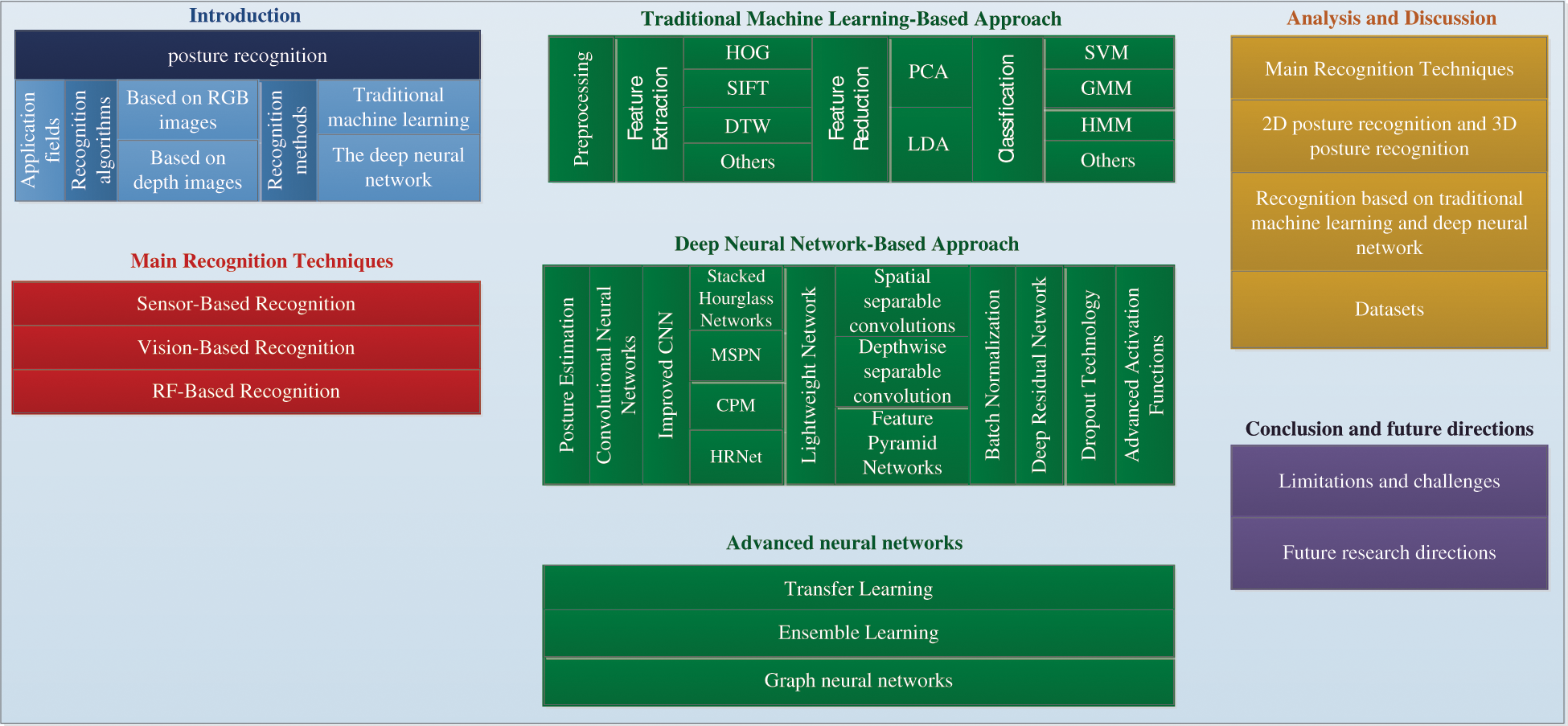 Introduction

posture recognition

Application fields

Recognition algorithms

Based on RGB images

Based on depth images

Recognition methods

Traditional machine learning

The deep neural network

Main Recognition Techniques

Sensor-Based Recognition

Vision-Based Recognition

RF-Based Recognition

Traditional Machine Learning-Based Approach

Preprocessing

Feature Extraction

HOG

SIFT

DTW

Others

Feature Reduction

PCA

LDA

Classification

SVM

GMM

HMM

Others

Deep Neural Network-Based Approach

Posture Estimation

Convolutional Neural Networks

Improved CNN

Stacked Hourglass Networks

MSPN

CPM

HRNet

Lightweight Network

Spatial separable convolutions

Depthwise separable convolution

Feature Pyramid Networks

Batch Normalization

Deep Residual Network

Dropout Technology

Advanced Activation Functions

Advanced neural networks

Transfer Learning

Ensemble Learning

Graph neural networks

Analysis and Discussion

Main Recognition Techniques

2D posture recognition and 3D posture recognition

Recognition based on traditional machine learning and deep neural network

Datasets

Conclusion and future directions

Limitations and challenges

Future research directions